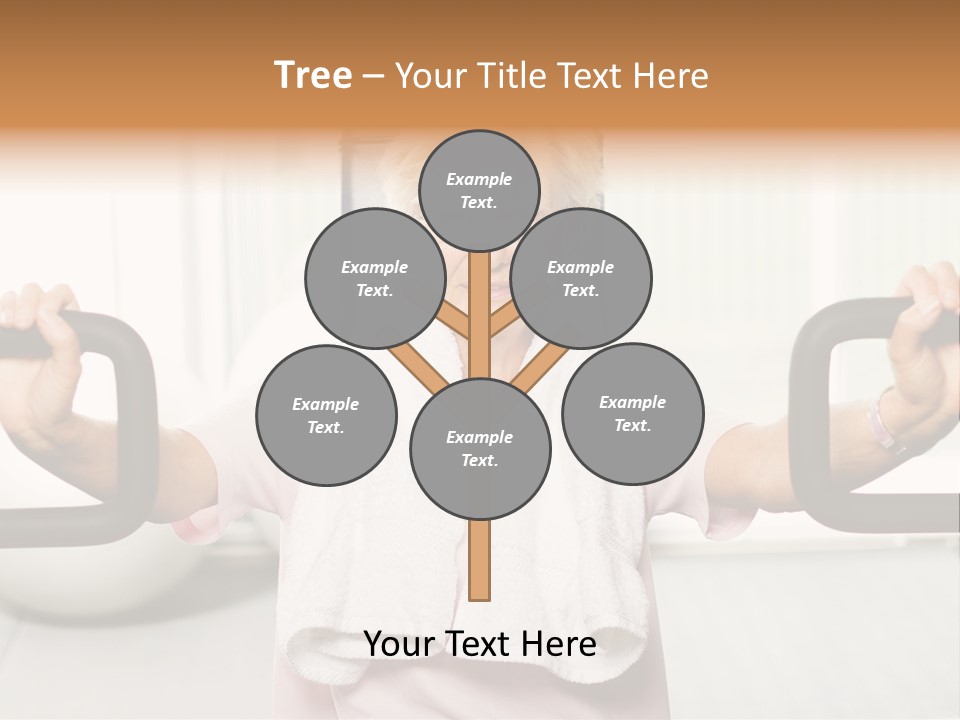 Tree – Your Title Text Here

Example Text.

Example Text.

Example Text.

Example Text.

Example Text.

Example Text.

Your Text Here